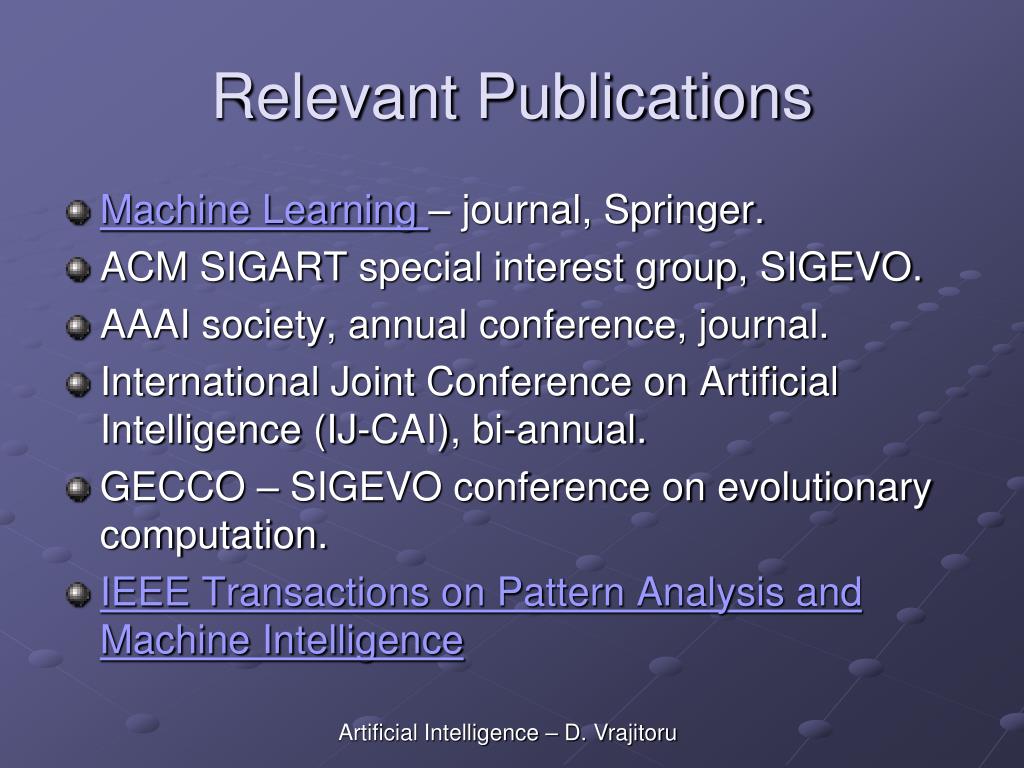 Relevant Publications

Machine Learning – journal, Springer.

ACM SIGART special interest group, SIGEVO.

AAAI society, annual conference, journal.

International Joint Conference on Artificial Intelligence (IJ-CAI), bi-annual.

GECCO – SIGEVO conference on evolutionary computation.

IEEE Transactions on Pattern Analysis and Machine Intelligence

Artificial Intelligence – D. Vrajitoru